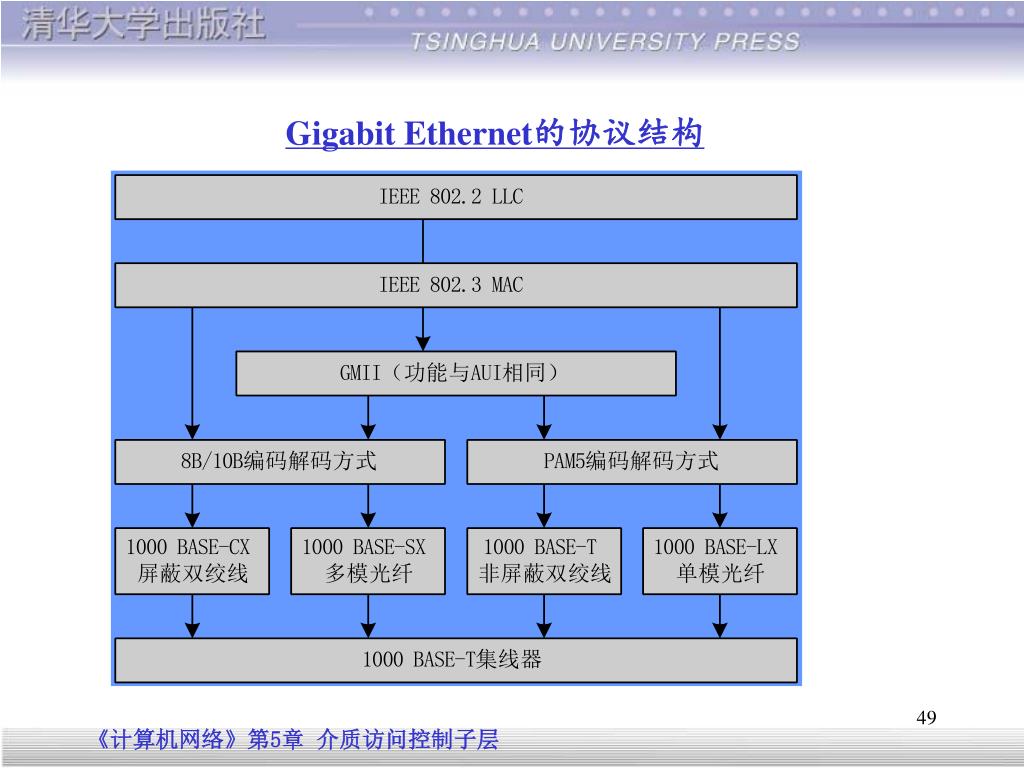 清华大学出版社
TSINGHUA UNIVERSITY PRESS

Gigabit Ethernet的协议结构

IEEE 802.2 LLC

IEEE 802.3 MAC

GMII（功能与AUI相同）

8B/10B编码解码方式

PAM5编码解码方式

1000 BASE-CX 屏蔽双绞线

1000 BASE-SX 多模光纤

1000 BASE-T 非屏蔽双绞线

1000 BASE-LX 单模光纤

1000 BASE-T集线器

49

《计算机网络》第5章 介质访问控制子层